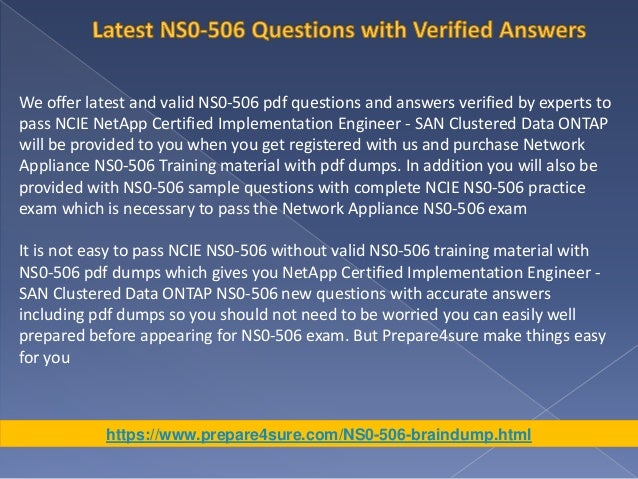 Latest NS0-506 Questions with Verified Answers

We offer latest and valid NS0-506 pdf questions and answers verified by experts to pass NCIE NetApp Certified Implementation Engineer - SAN Clustered Data ONTAP will be provided to you when you get registered with us and purchase Network Appliance NS0-506 Training material with pdf dumps. In addition you will also be provided with NS0-506 sample questions with complete NCIE NS0-506 practice exam which is necessary to pass the Network Appliance NS0-506 exam

It is not easy to pass NCIE NS0-506 without valid NS0-506 training material with NS0-506 pdf dumps which gives you NetApp Certified Implementation Engineer - SAN Clustered Data ONTAP NS0-506 new questions with accurate answers including pdf dumps so you should not need to be worried you can easily well prepared before appearing for NS0-506 exam. But Prepare4sure make things easy for you

https://www.prepare4sure.com/NS0-506-braindump.html